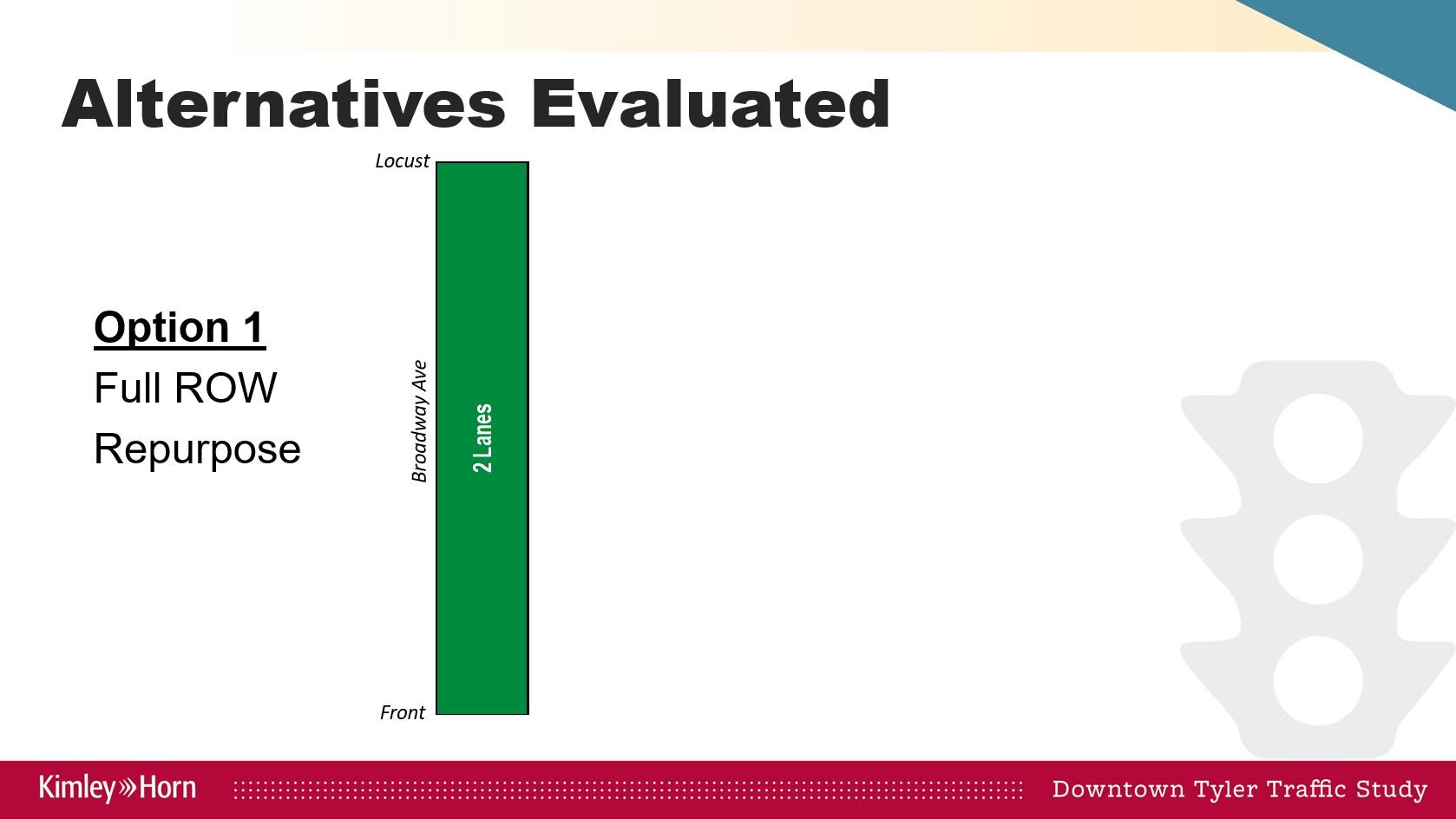 Alternatives Evaluated

Option 1

Full ROW

Repurpose

Locust

Broadway Ave

2 Lanes

Front

Kimley»Horn

Downtown Tyler Traffic Study